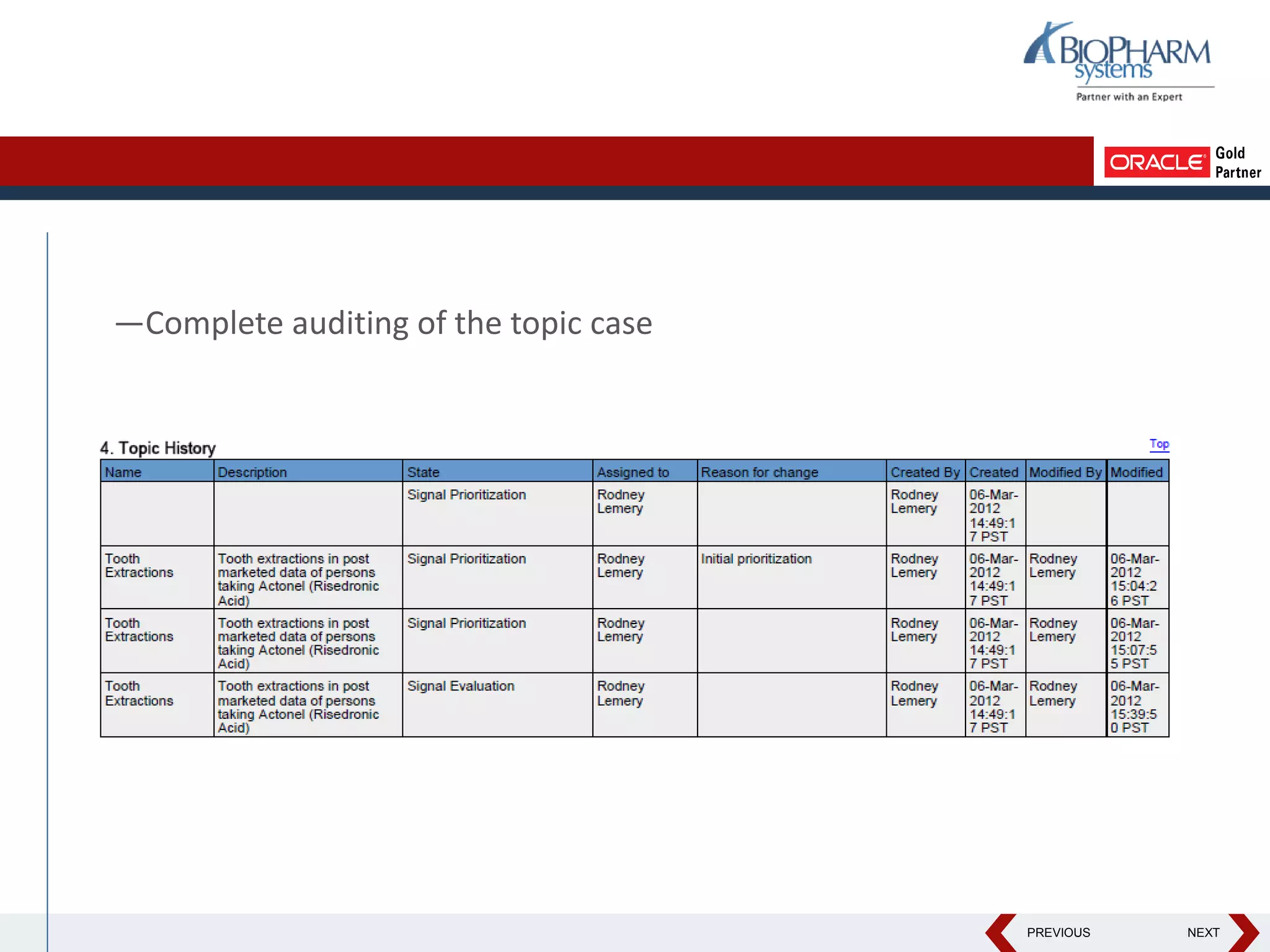 BIOPHARM systems
Partner with an Expert

ORACLE Gold Partner

—Complete auditing of the topic case

4. Topic History

Top

| Name | Description | State | Assigned to | Reason for change | Created By | Created | Modified By | Modified |
|---|---|---|---|---|---|---|---|---|
| | | Signal Prioritization | Rodney Lemery | | Rodney Lemery | 06-Mar-2012 14:49:17 PST | | |
| Tooth Extractions | Tooth extractions in post marketed data of persons taking Actonel (Risedronic Acid) | Signal Prioritization | Rodney Lemery | Initial prioritization | Rodney Lemery | 06-Mar-2012 14:49:17 PST | Rodney Lemery | 06-Mar-2012 15:04:26 PST |
| Tooth Extractions | Tooth extractions in post marketed data of persons taking Actonel (Risedronic Acid) | Signal Prioritization | Rodney Lemery | | Rodney Lemery | 06-Mar-2012 14:49:17 PST | Rodney Lemery | 06-Mar-2012 15:07:55 PST |
| Tooth Extractions | Tooth extractions in post marketed data of persons taking Actonel (Risedronic Acid) | Signal Evaluation | Rodney Lemery | | Rodney Lemery | 06-Mar-2012 14:49:17 PST | Rodney Lemery | 06-Mar-2012 15:39:50 PST |

PREVIOUS NEXT